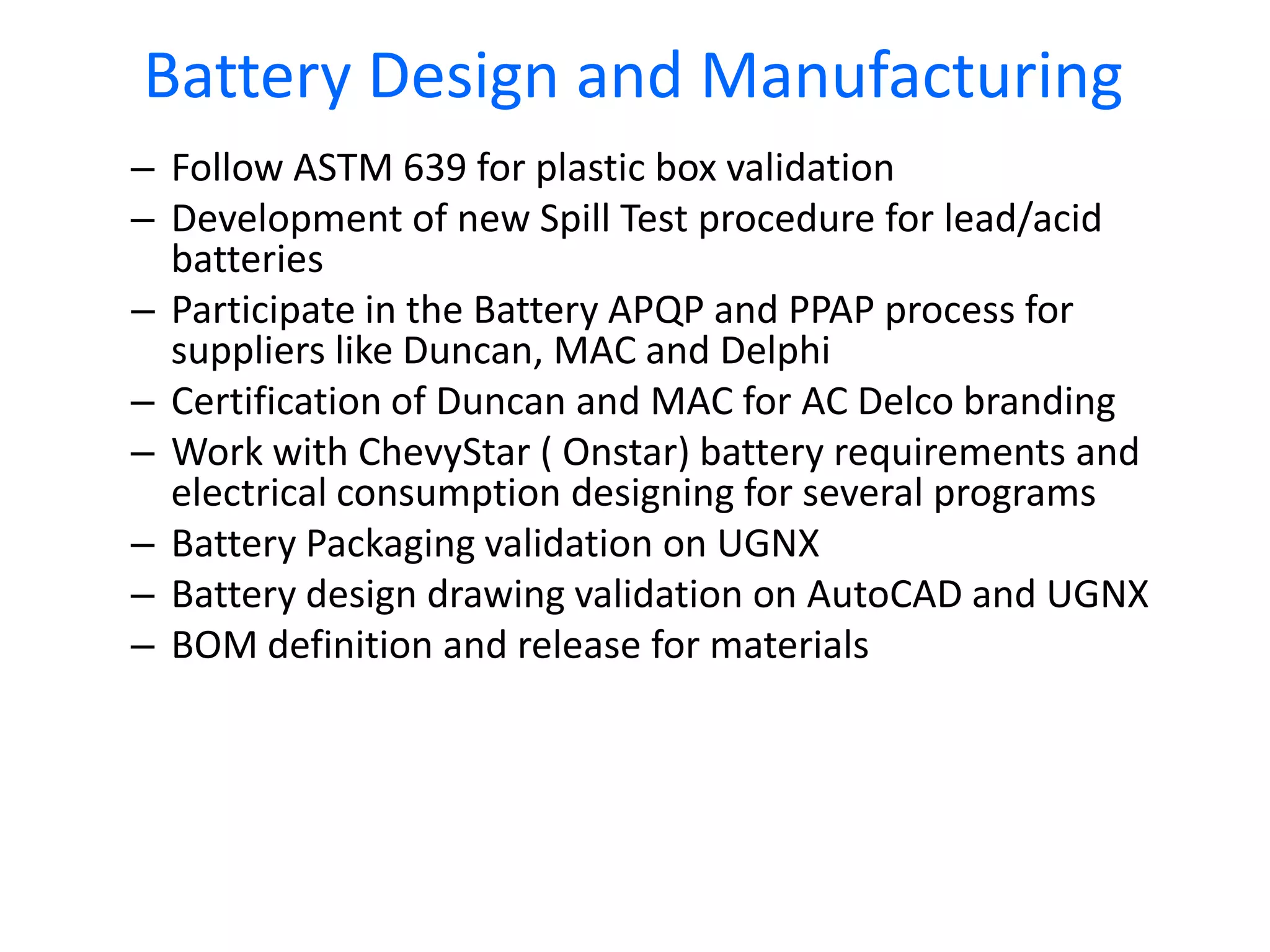 Battery Design and Manufacturing

– Follow ASTM 639 for plastic box validation
– Development of new Spill Test procedure for lead/acid batteries
– Participate in the Battery APQP and PPAP process for suppliers like Duncan, MAC and Delphi
– Certification of Duncan and MAC for AC Delco branding
– Work with ChevyStar ( Onstar) battery requirements and electrical consumption designing for several programs
– Battery Packaging validation on UGNX
– Battery design drawing validation on AutoCAD and UGNX
– BOM definition and release for materials